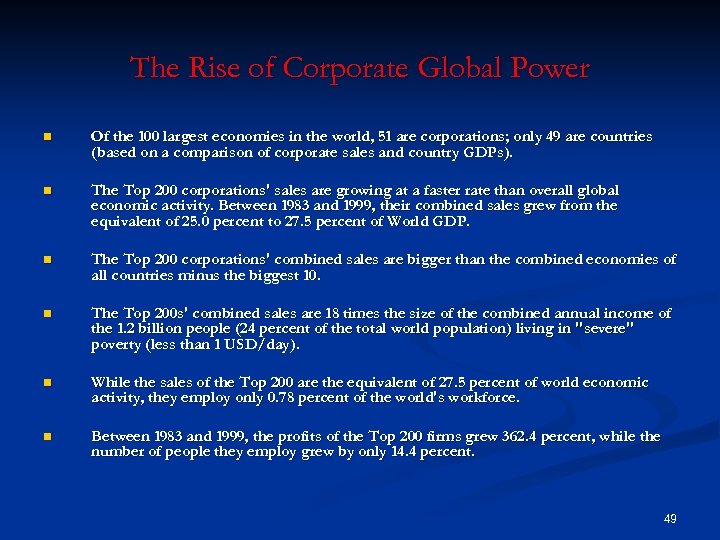 The Rise of Corporate Global Power

Of the 100 largest economies in the world, 51 are corporations; only 49 are countries (based on a comparison of corporate sales and country GDPs).

The Top 200 corporations' sales are growing at a faster rate than overall global economic activity. Between 1983 and 1999, their combined sales grew from the equivalent of 25.0 percent to 27.5 percent of World GDP.

The Top 200 corporations' combined sales are bigger than the combined economies of all countries minus the biggest 10.

The Top 200s' combined sales are 18 times the size of the combined annual income of the 1.2 billion people (24 percent of the total world population) living in "severe" poverty (less than 1 USD/day).

While the sales of the Top 200 are the equivalent of 27.5 percent of world economic activity, they employ only 0.78 percent of the world's workforce.

Between 1983 and 1999, the profits of the Top 200 firms grew 362.4 percent, while the number of people they employ grew by only 14.4 percent.

49